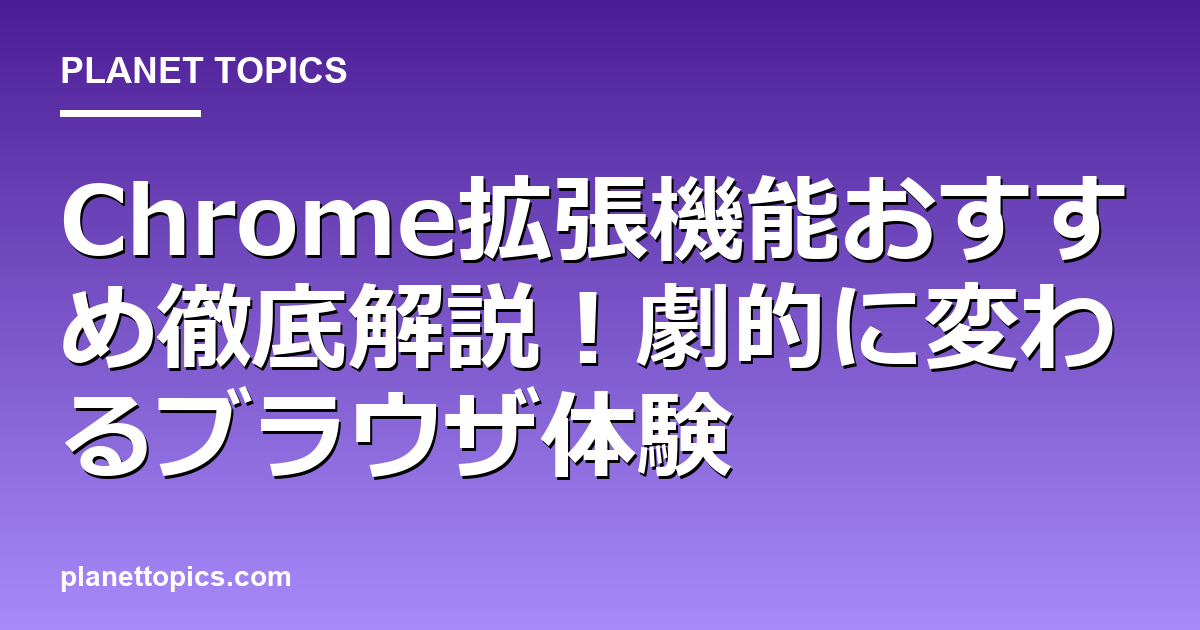 PLANET TOPICS

Chrome拡張機能おすすめ徹底解説！劇的に変わるブラウザ体験

planettopics.com